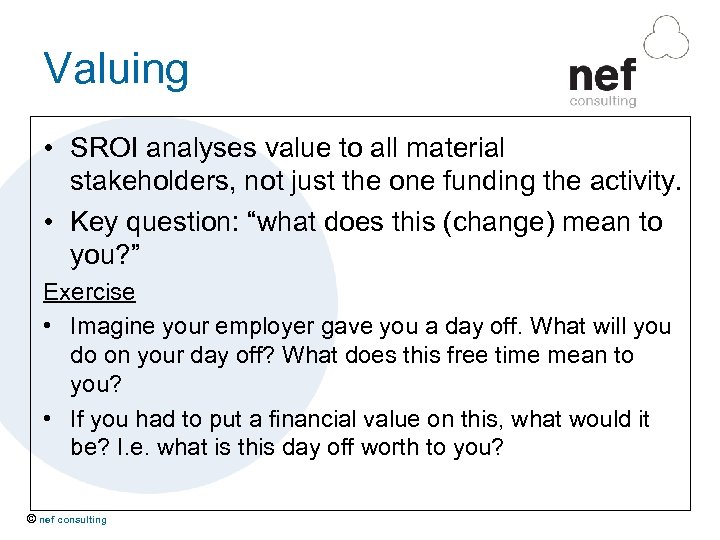 Valuing

nef
consulting

• SROI analyses value to all material stakeholders, not just the one funding the activity.
• Key question: “what does this (change) mean to you?”

Exercise
• Imagine your employer gave you a day off. What will you do on your day off? What does this free time mean to you?
• If you had to put a financial value on this, what would it be? I.e. what is this day off worth to you?

© nef consulting